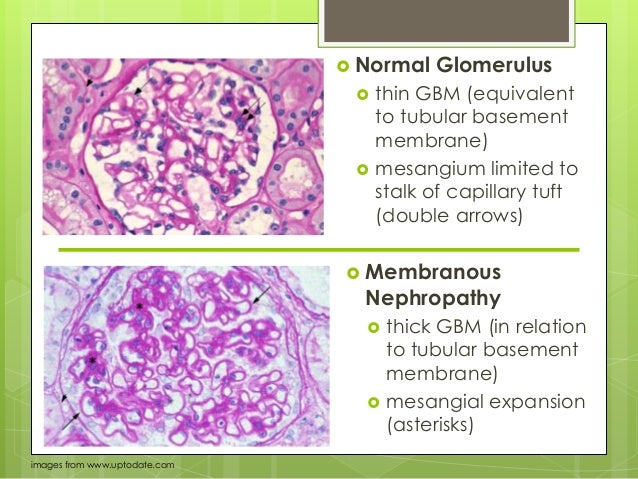 Normal Glomerulus

thin GBM (equivalent to tubular basement membrane)

mesangium limited to stalk of capillary tuft (double arrows)

Membranous Nephropathy

thick GBM (in relation to tubular basement membrane)

mesangial expansion (asterisks)

images from www.uptodate.com